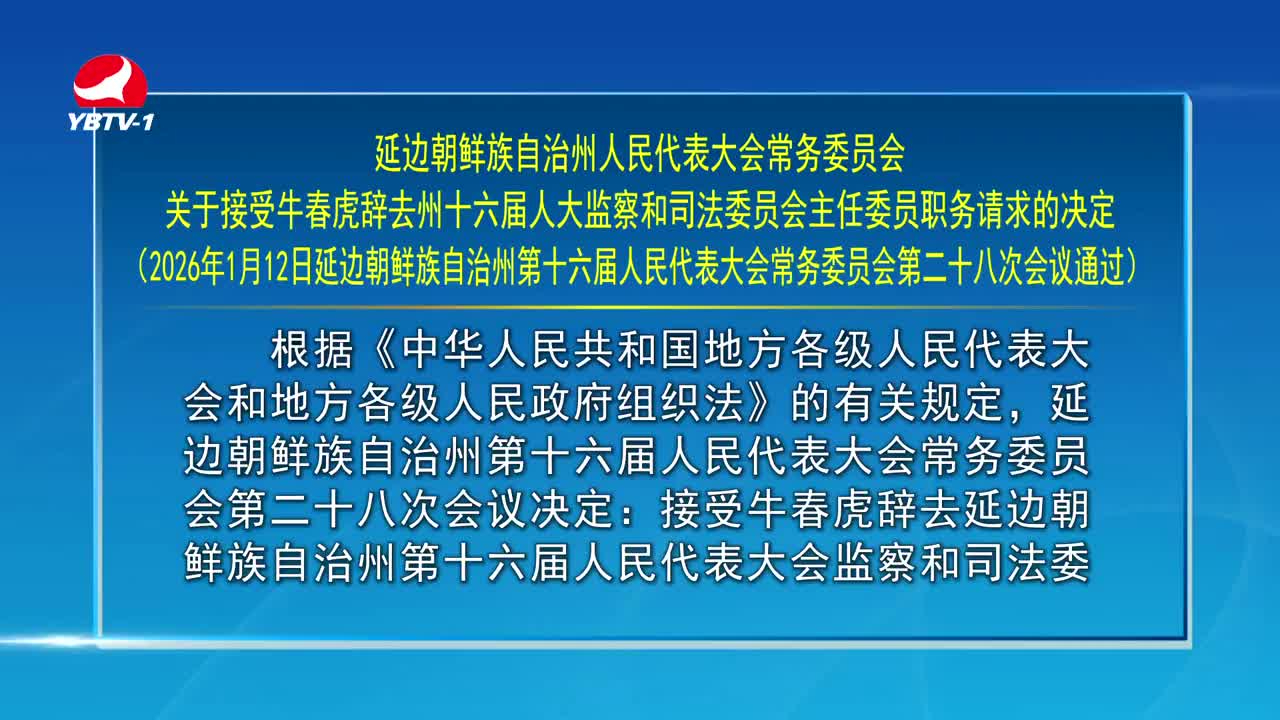 YBTV-1

延边朝鲜族自治州人民代表大会常务委员会
关于接受牛春虎辞去州十六届人大监察和司法委员会主任委员职务请求的决定
（2026年1月12日延边朝鲜族自治州第十六届人民代表大会常务委员会第二十八次会议通过）

根据《中华人民共和国地方各级人民代表大会和地方各级人民政府组织法》的有关规定，延边朝鲜族自治州第十六届人民代表大会常务委员会第二十八次会议决定：接受牛春虎辞去延边朝鲜族自治州第十六届人民代表大会监察和司法委